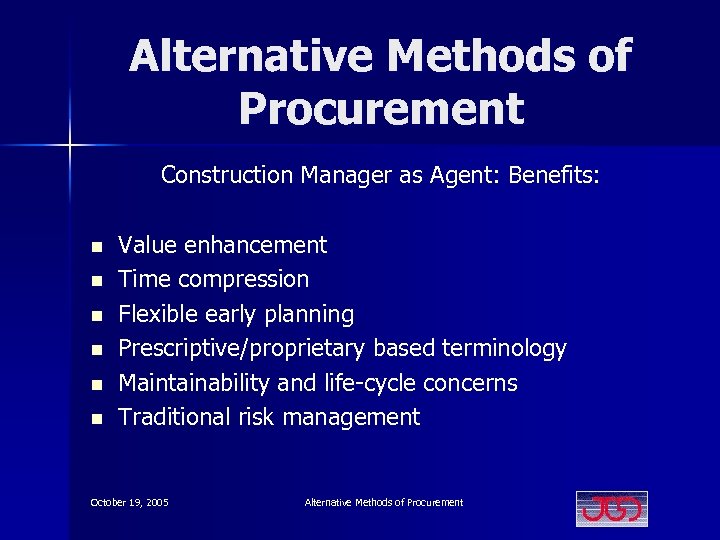 Alternative Methods of Procurement

Construction Manager as Agent: Benefits:

- Value enhancement
- Time compression
- Flexible early planning
- Prescriptive/proprietary based terminology
- Maintainability and life-cycle concerns
- Traditional risk management

October 19, 2005

Alternative Methods of Procurement

JGD